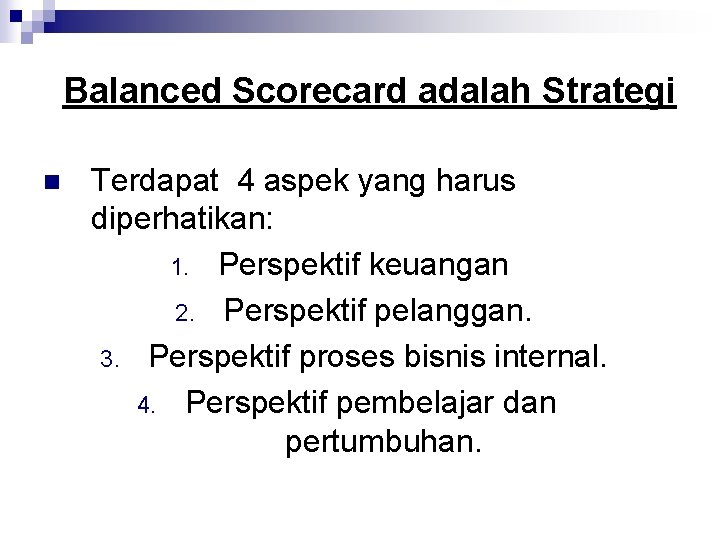 Balanced Scorecard adalah Strategi

Terdapat 4 aspek yang harus diperhatikan:

1. Perspektif keuangan
2. Perspektif pelanggan.
3. Perspektif proses bisnis internal.
4. Perspektif pembelajar dan pertumbuhan.